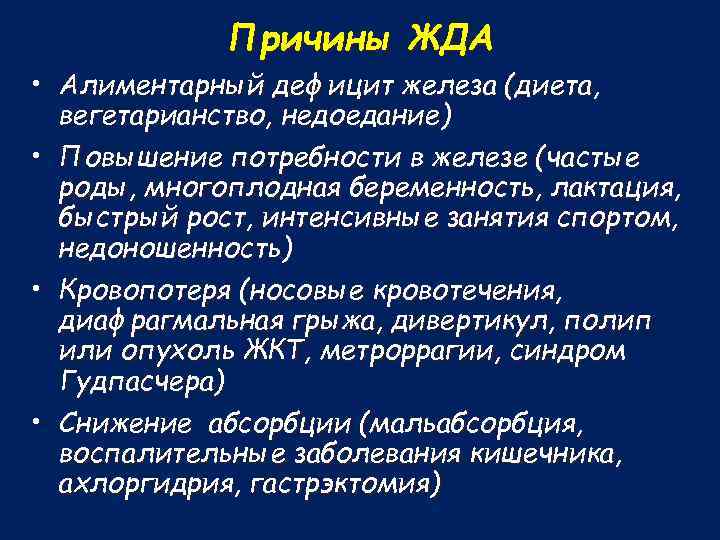 Причины ЖДА

• Алиментарный дефицит железа (диета, вегетарианство, недоедание)

• Повышение потребности в железе (частые роды, многоплодная беременность, лактация, быстрый рост, интенсивные занятия спортом, недоношенность)

• Кровопотеря (носовые кровотечения, диафрагмальная грыжа, дивертикул, полип или опухоль ЖКТ, метроррагии, синдром Гудпасчера)

• Снижение абсорбции (мальабсорбция, воспалительные заболевания кишечника, ахлоргидрия, гастрэктомия)